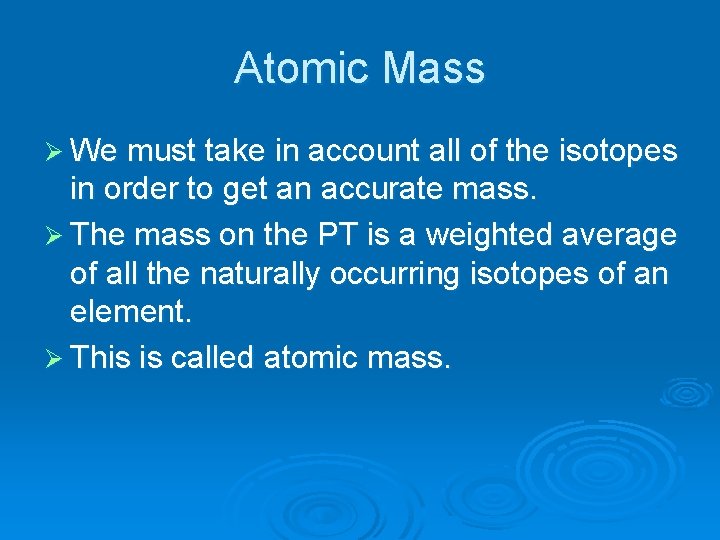 Atomic Mass

➢ We must take in account all of the isotopes in order to get an accurate mass.

➢ The mass on the PT is a weighted average of all the naturally occurring isotopes of an element.

➢ This is called atomic mass.